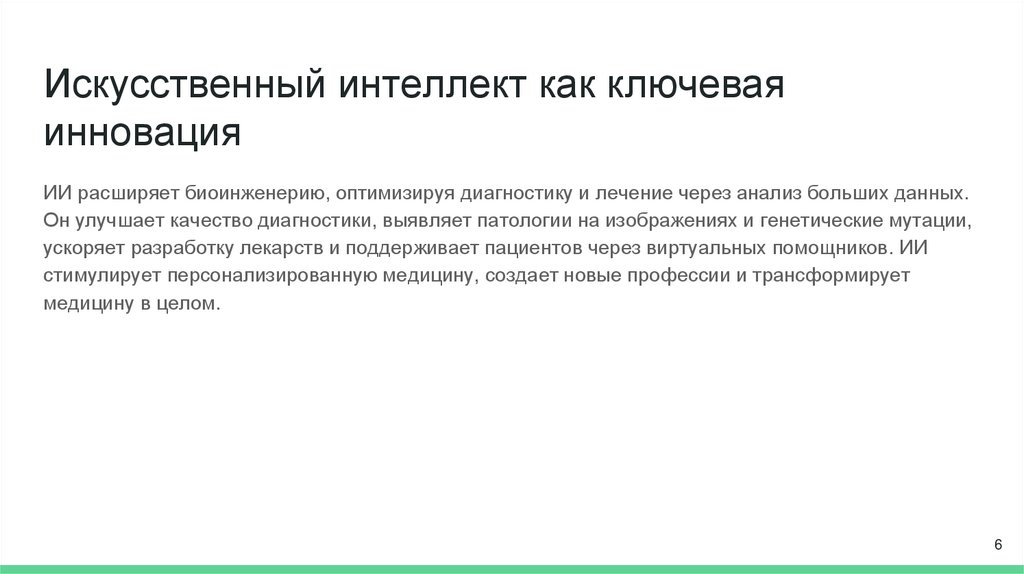 Искусственный интеллект как ключевая инновация

ИИ расширяет биоинженерию, оптимизируя диагностику и лечение через анализ больших данных. Он улучшает качество диагностики, выявляет патологии на изображениях и генетические мутации, ускоряет разработку лекарств и поддерживает пациентов через виртуальных помощников. ИИ стимулирует персонализированную медицину, создает новые профессии и трансформирует медицину в целом.

6